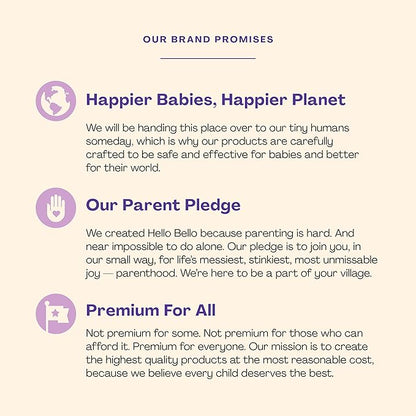 OUR BRAND PROMISES

Happier Babies, Happier Planet

We will be handing this place over to our tiny humans someday, which is why our products are carefully crafted to be safe and effective for babies and better for their world.

Our Parent Pledge

We created Hello Bello because parenting is hard. And near impossible to do alone. Our pledge is to join you, in our small way, for life's messiest, stinkiest, most unmissable joy — parenthood. We're here to be a part of your village.

Premium For All

Not premium for some. Not premium for those who can afford it. Premium for everyone. Our mission is to create the highest quality products at the most reasonable cost, because we believe every child deserves the best.